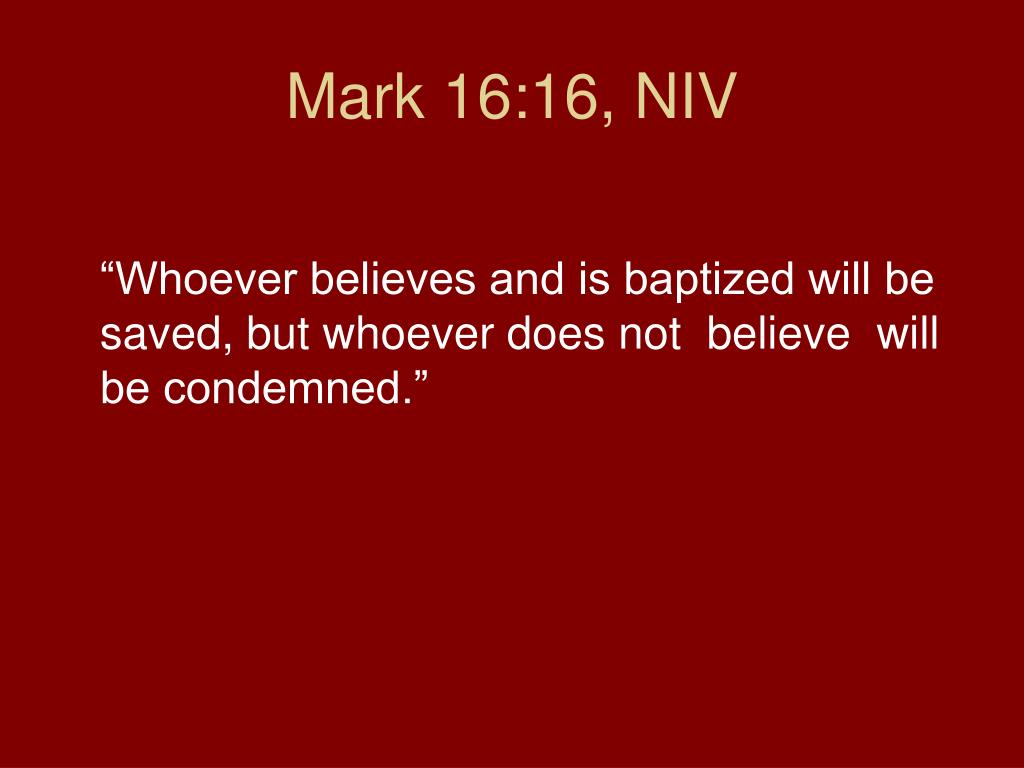 Mark 16:16, NIV

“Whoever believes and is baptized will be saved, but whoever does not believe will be condemned.”